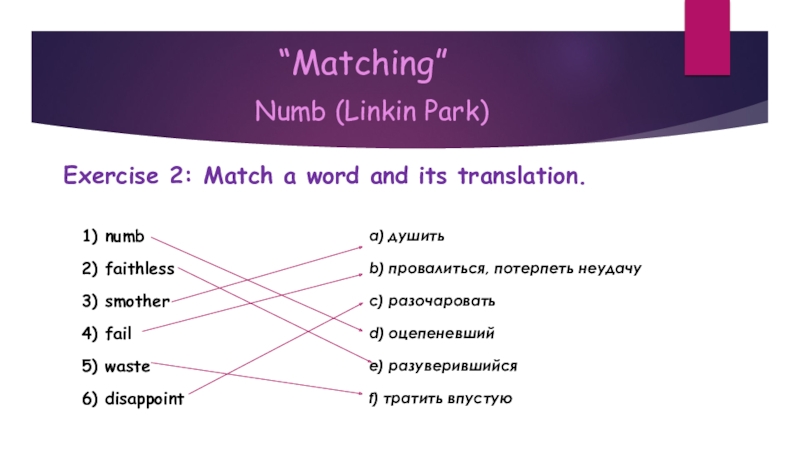 “Matching”
Numb (Linkin Park)

Exercise 2: Match a word and its translation.

1) numb
2) faithless
3) smother
4) fail
5) waste
6) disappoint

a) душить
b) провалиться, потерпеть неудачу
c) разочаровать
d) оцепеневший
e) разуверившийся
f) тратить впустую